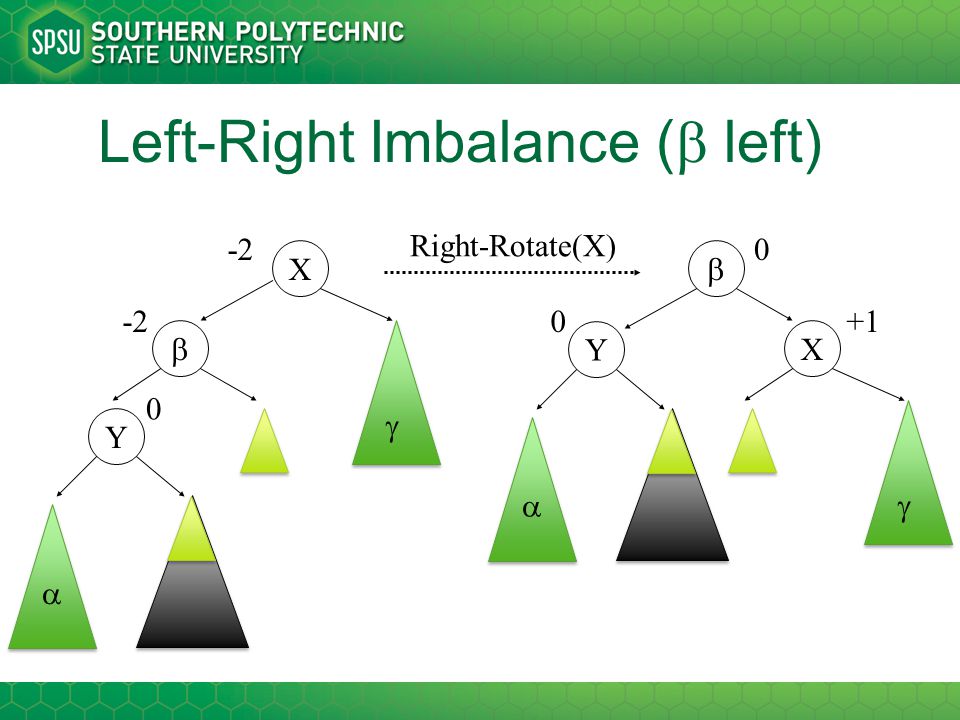 SPSU SOUTHERN POLYTECHNIC STATE UNIVERSITY

Left-Right Imbalance ($\beta$ left)

-2
X
-2
$\beta$
0
Y
$\gamma$
$\alpha$

Right-Rotate(X)

$\beta$
0
0
Y
X
+1
$\alpha$
$\gamma$